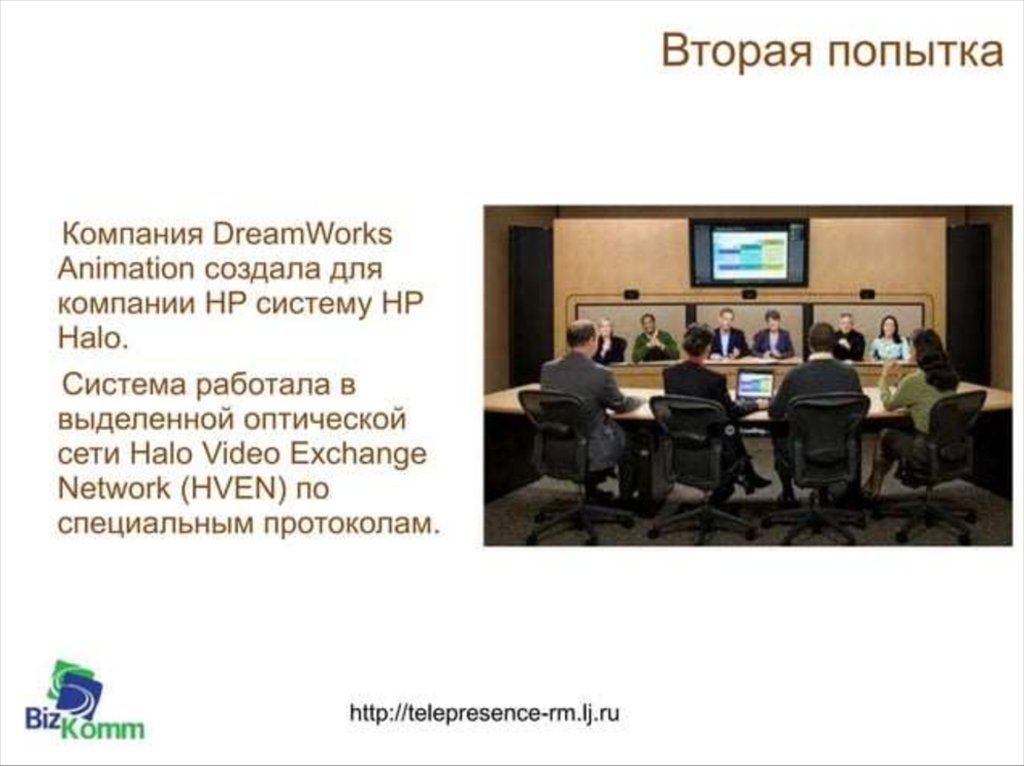 Вторая попытка

Компания DreamWorks Animation создала для компании HP систему HP Halo.

Система работала в выделенной оптической сети Halo Video Exchange Network (HVEN) по специальным протоколам.

BizKomm

http://telepresence-rm.lj.ru